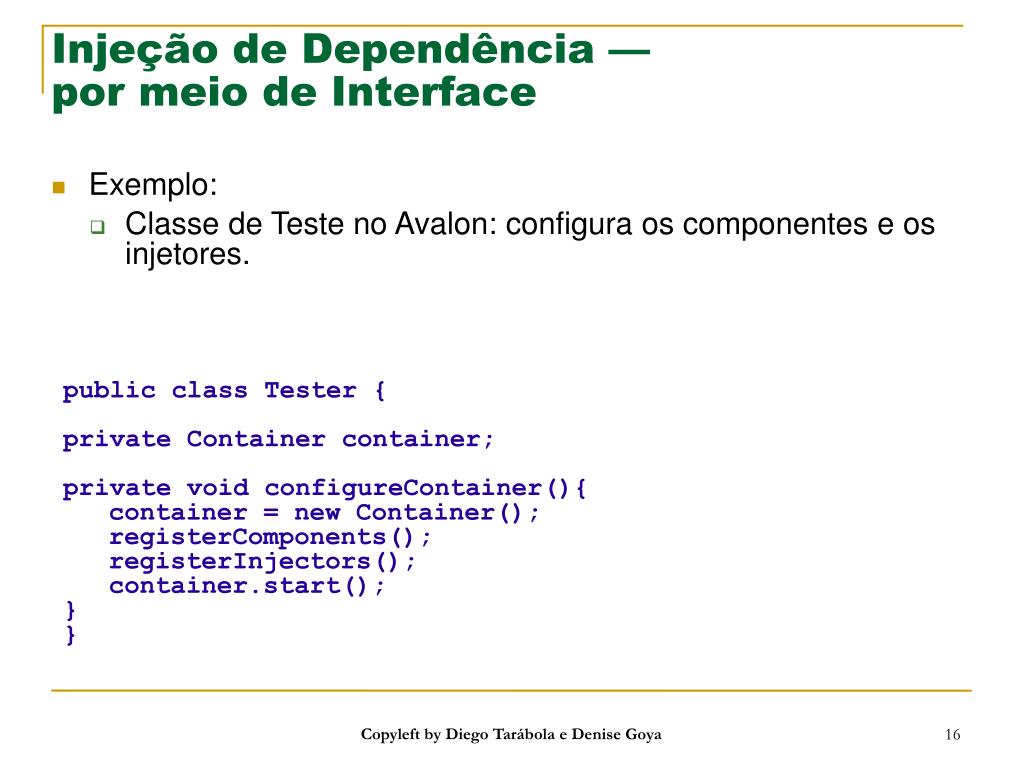 Injeção de Dependência —
por meio de Interface

Exemplo:

Classe de Teste no Avalon: configura os componentes e os injetores.

public class Tester {

private Container container;

private void configureContainer(){
    container = new Container();
    registerComponents();
    registerInjectors();
    container.start();
}
}

Copyleft by Diego Tarábola e Denise Goya

16